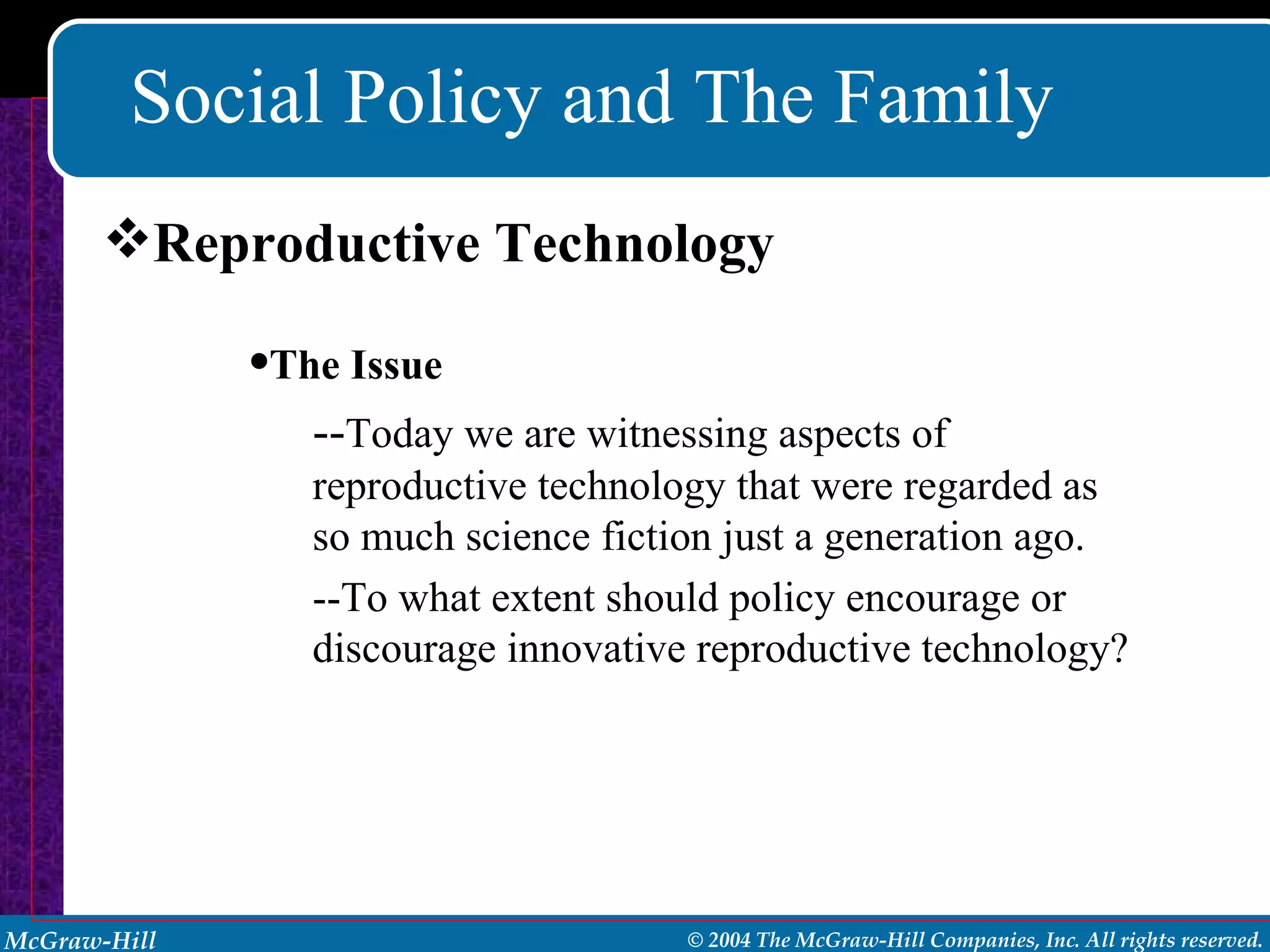 Social Policy and The Family

❖Reproductive Technology

•The Issue

--Today we are witnessing aspects of reproductive technology that were regarded as so much science fiction just a generation ago.

--To what extent should policy encourage or discourage innovative reproductive technology?

McGraw-Hill

© 2004 The McGraw-Hill Companies, Inc. All rights reserved.